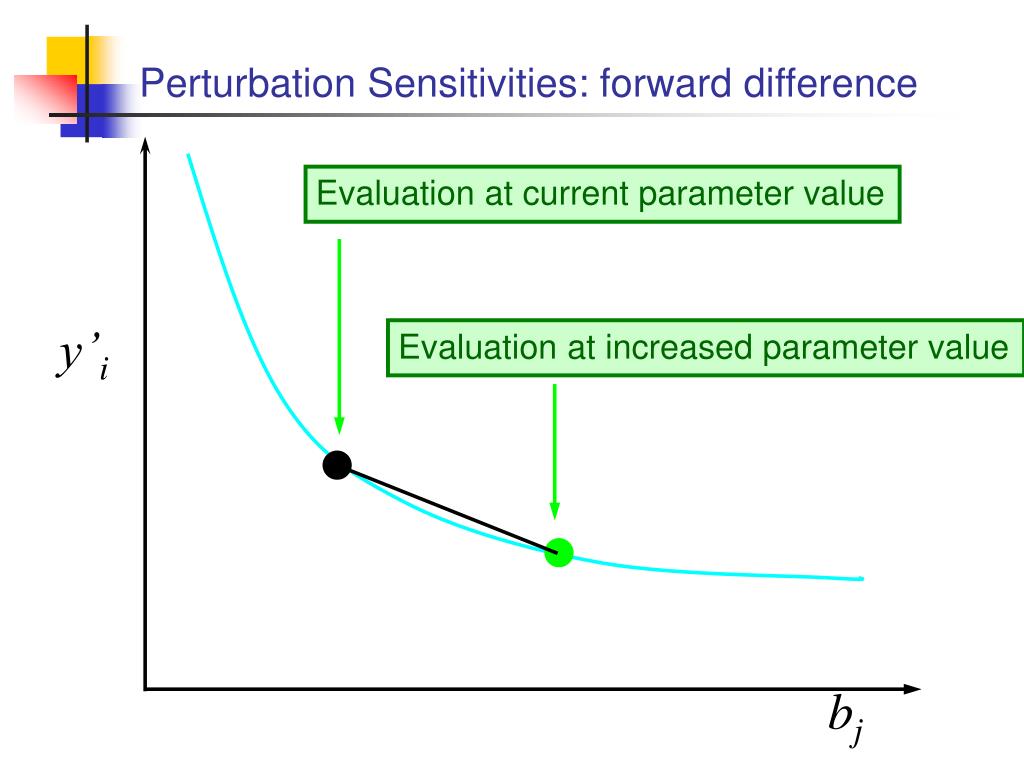 Perturbation Sensitivities: forward difference

Evaluation at current parameter value

Evaluation at increased parameter value

$y'_i$

$b_j$